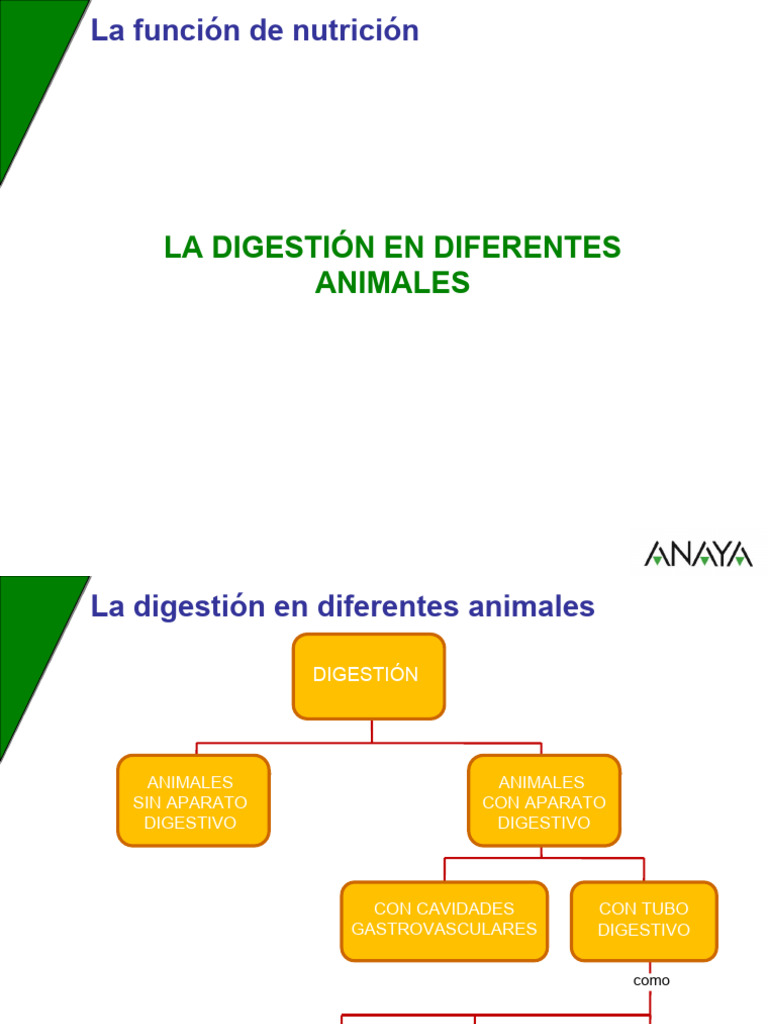 La función de nutrición

LA DIGESTIÓN EN DIFERENTES ANIMALES

ANAYA

La digestión en diferentes animales

DIGESTIÓN

ANIMALES SIN APARATO DIGESTIVO

ANIMALES CON APARATO DIGESTIVO

CON CAVIDADES GASTROVASCULARES

CON TUBO DIGESTIVO

como